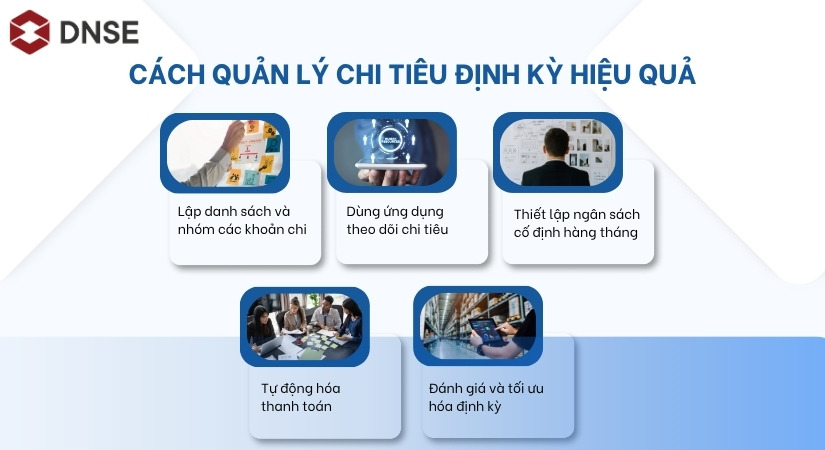 DNSE

CÁCH QUẢN LÝ CHI TIÊU ĐỊNH KỲ HIỆU QUẢ

Lập danh sách và nhóm các khoản chi

Dùng ứng dụng theo dõi chi tiêu

Thiết lập ngân sách cố định hàng tháng

Tự động hóa thanh toán

Đánh giá và tối ưu hóa định kỳ